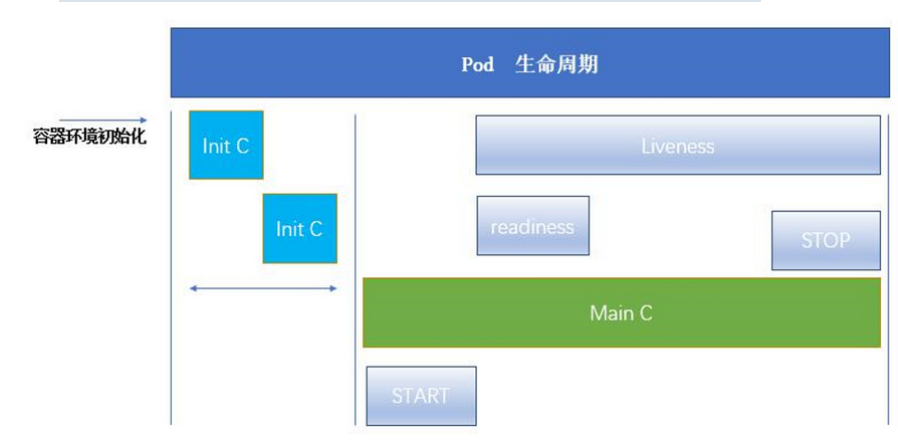 Pod 生命周期

容器环境初始化

Init C

Init C

Liveness

readiness

STOP

Main C

START